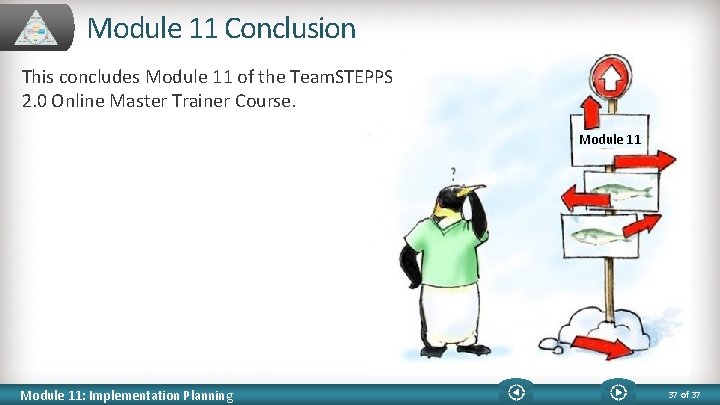 Module 11 Conclusion

This concludes Module 11 of the TeamSTEPPS 2.0 Online Master Trainer Course.

?

Module 11

Module 11: Implementation Planning

37 of 37